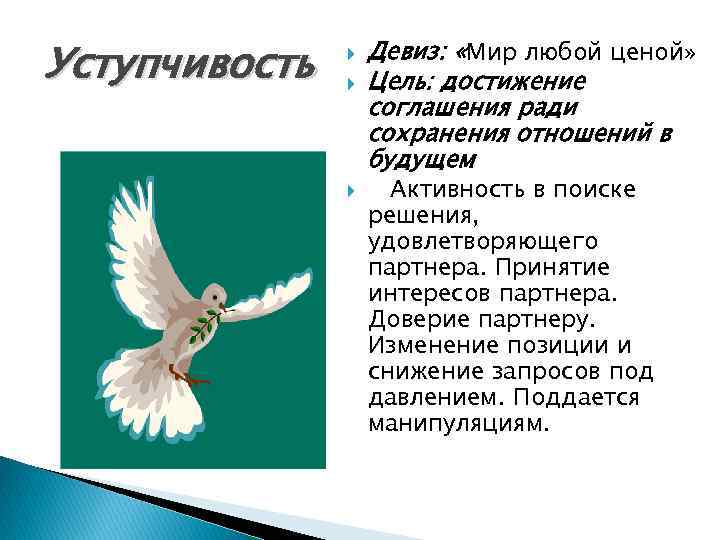 Уступчивость

Девиз: «Мир любой ценой»

Цель: достижение соглашения ради сохранения отношений в будущем

Активность в поиске решения, удовлетворяющего партнера. Принятие интересов партнера. Доверие партнеру. Изменение позиции и снижение запросов под давлением. Поддается манипуляциям.